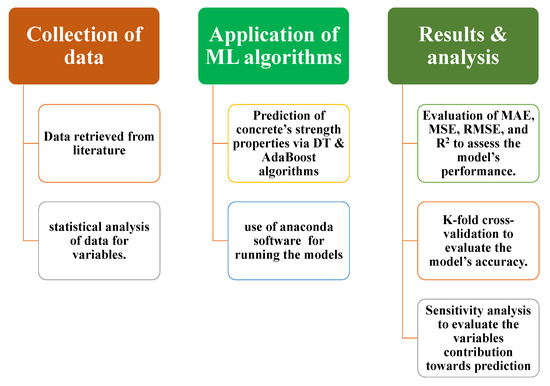 Collection of data

Data retrieved from literature

statistical analysis of data for variables.

Application of ML algorithms

Prediction of concrete's strength properties via DT & AdaBoost algorithms

use of anaconda software for running the models

Results & analysis

Evaluation of MAE, MSE, RMSE, and $R^2$ to assess the model's performance.

K-fold cross-validation to evaluate the model's accuracy.

Sensitivity analysis to evaluate the variables contribution towards prediction